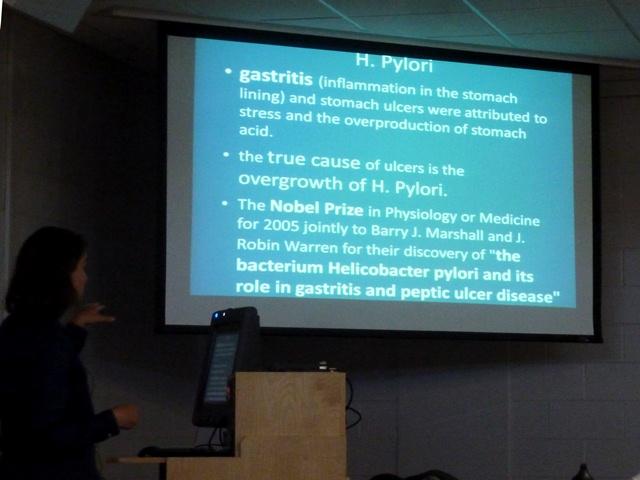 H. Pylori

• gastritis (inflammation in the stomach lining) and stomach ulcers were attributed to stress and the overproduction of stomach acid.

• the true cause of ulcers is the overgrowth of H. Pylori.

• The Nobel Prize in Physiology or Medicine for 2005 jointly to Barry J. Marshall and J. Robin Warren for their discovery of "the bacterium Helicobacter pylori and its role in gastritis and peptic ulcer disease"